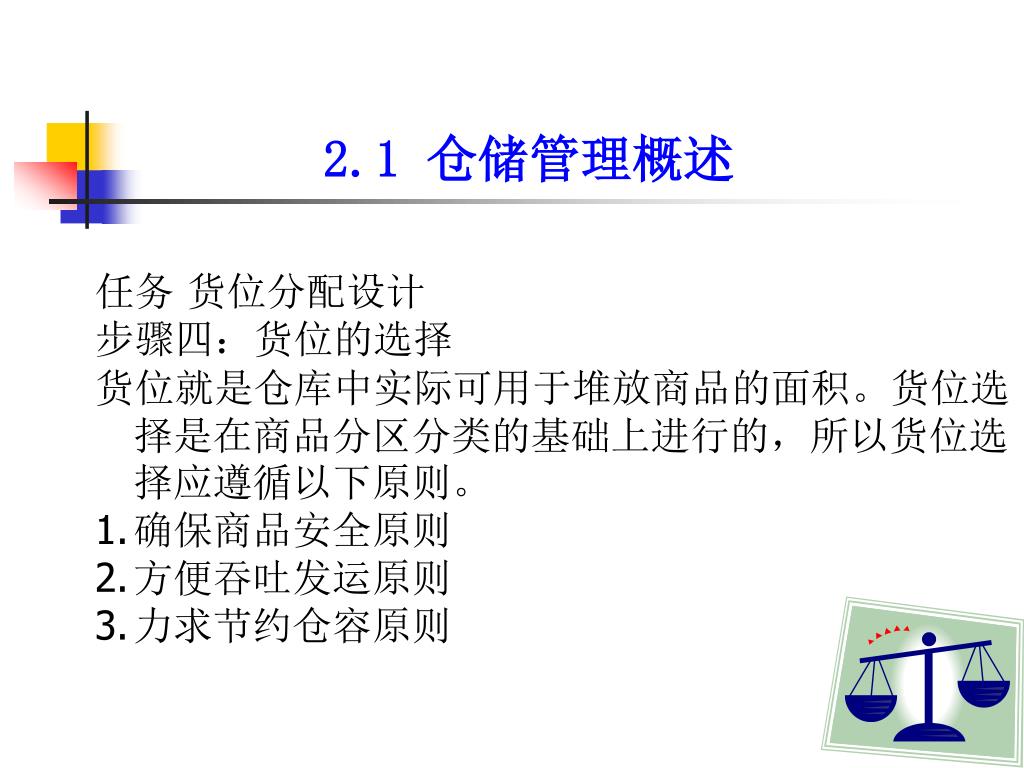 2.1 仓储管理概述

任务 货位分配设计
步骤四：货位的选择
货位就是仓库中实际可用于堆放商品的面积。货位选择是在商品分区分类的基础上进行的，所以货位选择应遵循以下原则。
1. 确保商品安全原则
2. 方便吞吐发运原则
3. 力求节约仓容原则